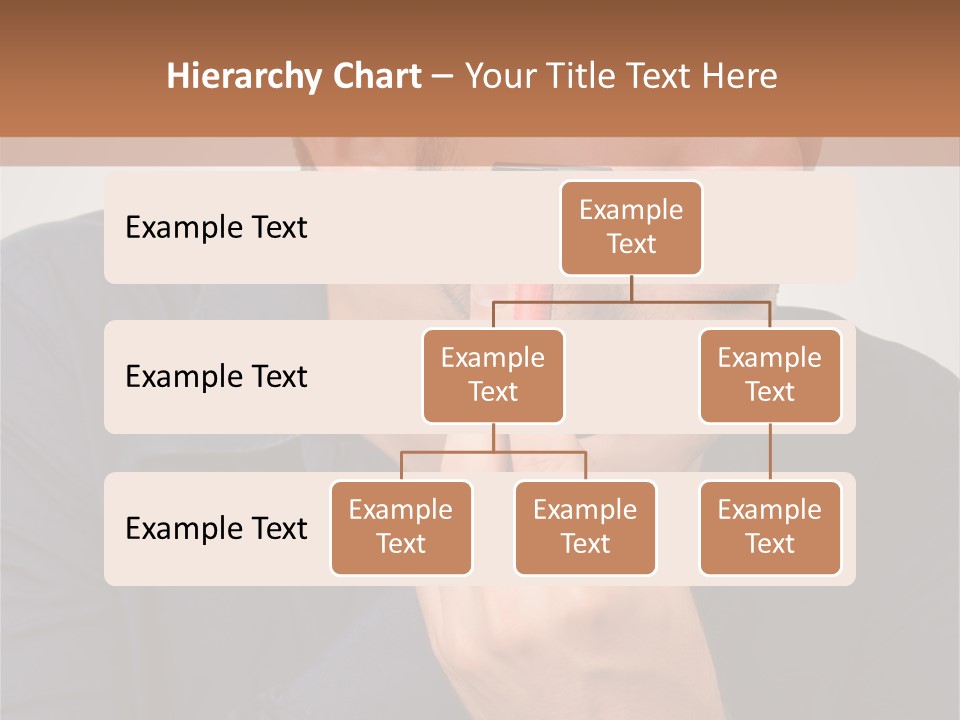 Hierarchy Chart – Your Title Text Here

Example Text

Example Text

Example Text

Example Text

Example Text

Example Text

Example Text

Example Text

Example Text